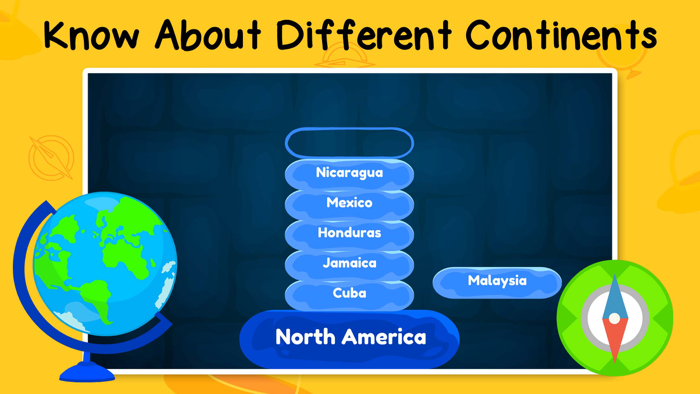 Know About Different Continents

Nicaragua
Mexico
Honduras
Jamaica
Cuba

Malaysia

North America